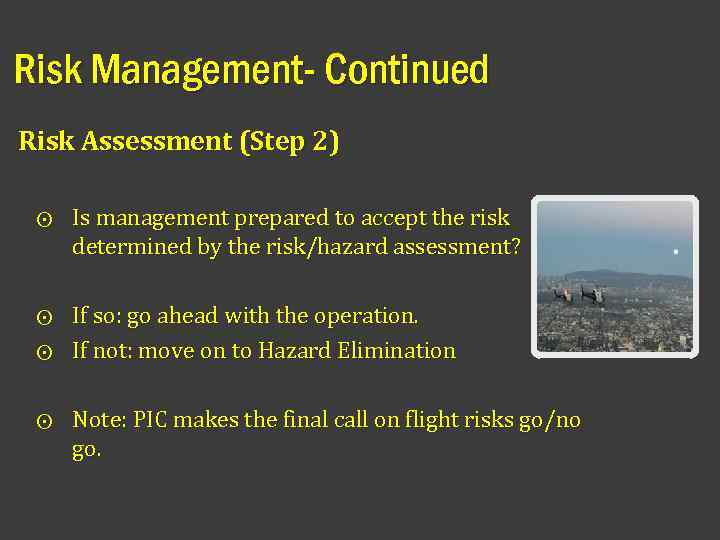 Risk Management- Continued

Risk Assessment (Step 2)

⊙ Is management prepared to accept the risk determined by the risk/hazard assessment?

⊙ If so: go ahead with the operation.

⊙ If not: move on to Hazard Elimination

⊙ Note: PIC makes the final call on flight risks go/no go.